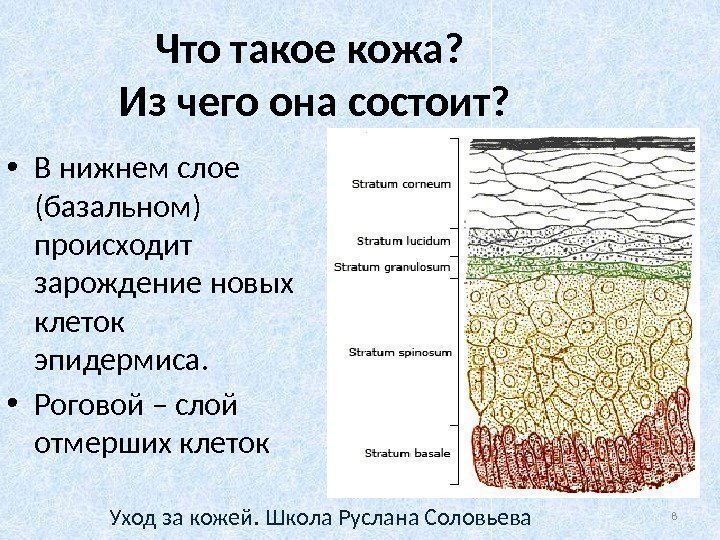 Что такое кожа?
Из чего она состоит?

• В нижнем слое (базальном) происходит зарождение новых клеток эпидермиса.
• Роговой – слой отмерших клеток

Stratum corneum
Stratum lucidum
Stratum granulosum
Stratum spinosum
Stratum basale

Уход за кожей. Школа Руслана Соловьева

8